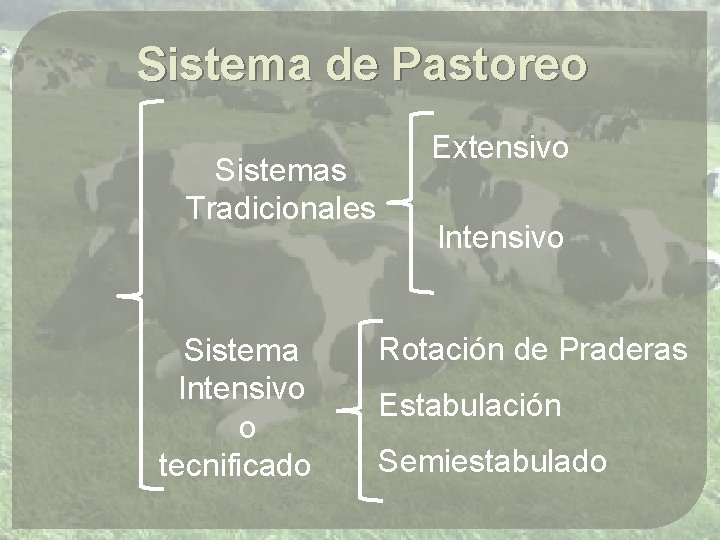 Sistema de Pastoreo

Sistemas Tradicionales

Extensivo

Intensivo

Sistema Intensivo o tecnificado

Rotación de Praderas

Estabulación

Semiestabulado